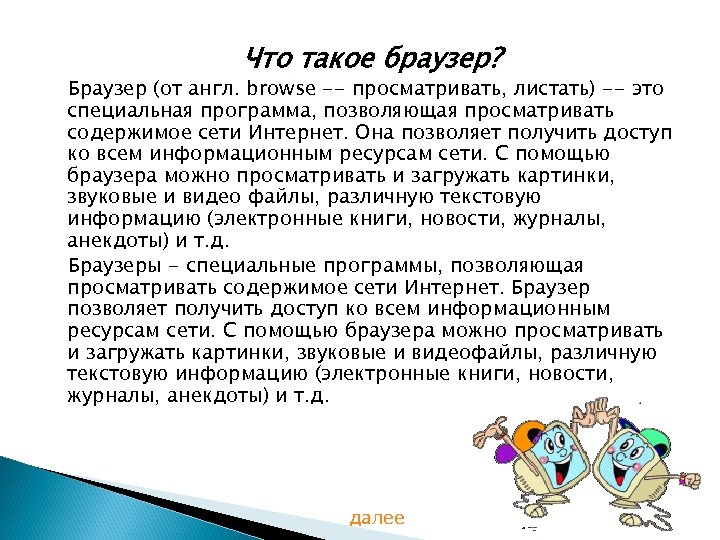 Что такое браузер?

Браузер (от англ. browse -- просматривать, листать) -- это специальная программа, позволяющая просматривать содержимое сети Интернет. Она позволяет получить доступ ко всем информационным ресурсам сети. С помощью браузера можно просматривать и загружать картинки, звуковые и видео файлы, различную текстовую информацию (электронные книги, новости, журналы, анекдоты) и т.д.

Браузеры - специальные программы, позволяющая просматривать содержимое сети Интернет. Браузер позволяет получить доступ ко всем информационным ресурсам сети. С помощью браузера можно просматривать и загружать картинки, звуковые и видеофайлы, различную текстовую информацию (электронные книги, новости, журналы, анекдоты) и т.д.

далее